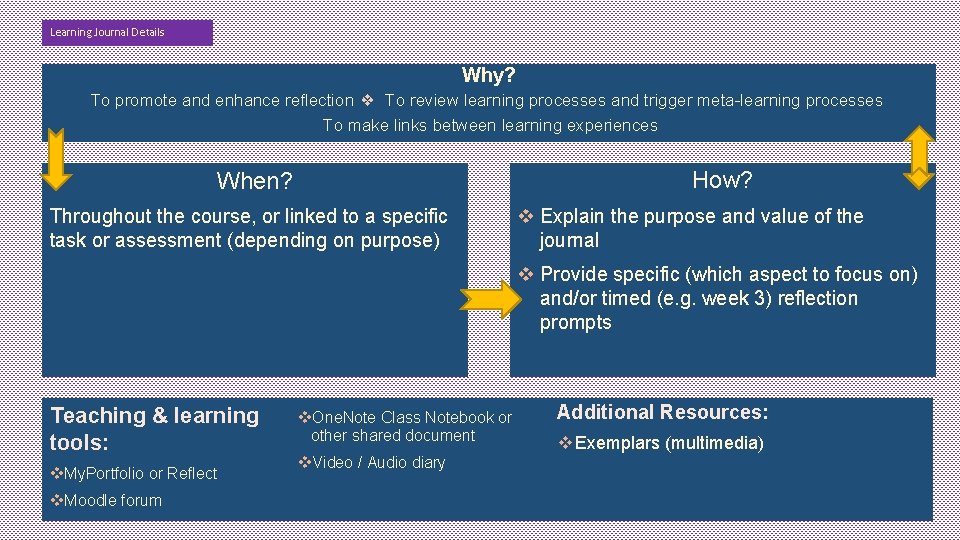 Learning Journal Details

Why?

To promote and enhance reflection ❖ To review learning processes and trigger meta-learning processes
To make links between learning experiences

When?

Throughout the course, or linked to a specific task or assessment (depending on purpose)

How?

❖ Explain the purpose and value of the journal

❖ Provide specific (which aspect to focus on) and/or timed (e.g. week 3) reflection prompts

Teaching & learning tools:

❖MyPortfolio or Reflect

❖Moodle forum

❖OneNote Class Notebook or other shared document

❖Video / Audio diary

Additional Resources:

❖Exemplars (multimedia)